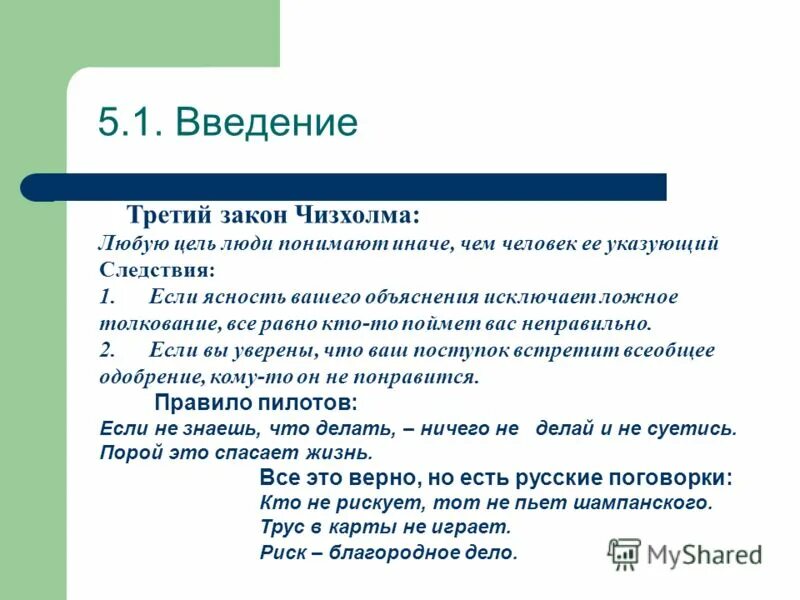 5.1. Введение

Третий закон Чизхолма:
Любую цель люди понимают иначе, чем человек ее указующий
Следствия:
1. Если ясность вашего объяснения исключает ложное толкование, все равно кто-то поймет вас неправильно.
2. Если вы уверены, что ваш поступок встретит всеобщее одобрение, кому-то он не понравится.

Правило пилотов:
Если не знаешь, что делать, – ничего не делай и не суетись. Порой это спасает жизнь.

Все это верно, но есть русские поговорки:
Кто не рискует, тот не пьет шампанского.
Трус в карты не играет.
Риск – благородное дело.

MyShared